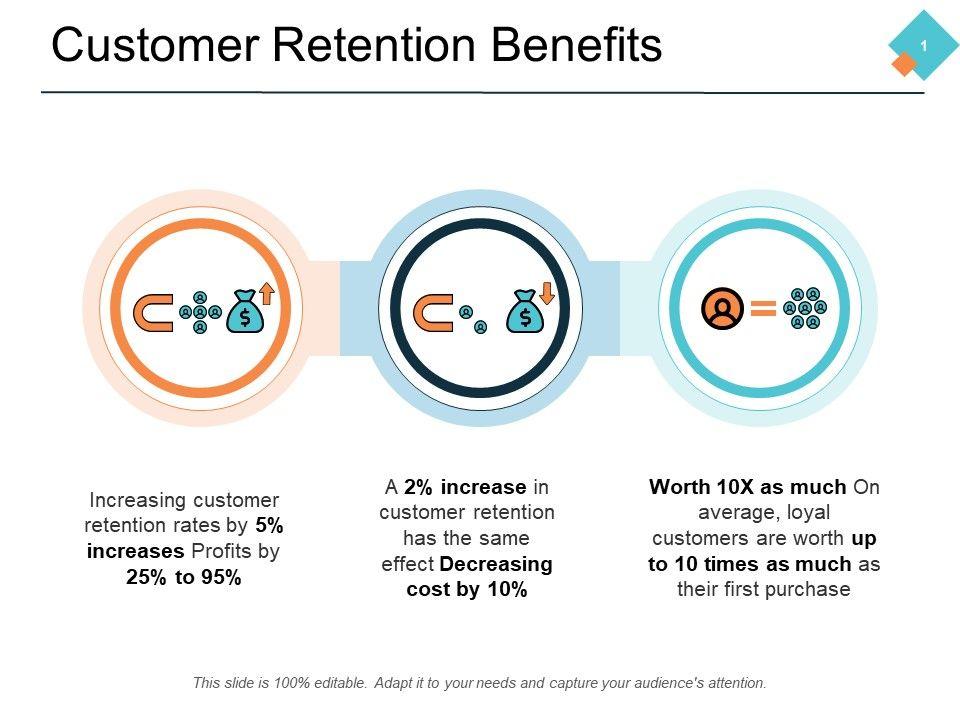 Customer Retention Benefits

1

$

$

Increasing customer retention rates by 5% increases Profits by 25% to 95%

A 2% increase in customer retention has the same effect Decreasing cost by 10%

Worth 10X as much On average, loyal customers are worth up to 10 times as much as their first purchase

This slide is 100% editable. Adapt it to your needs and capture your audience's attention.